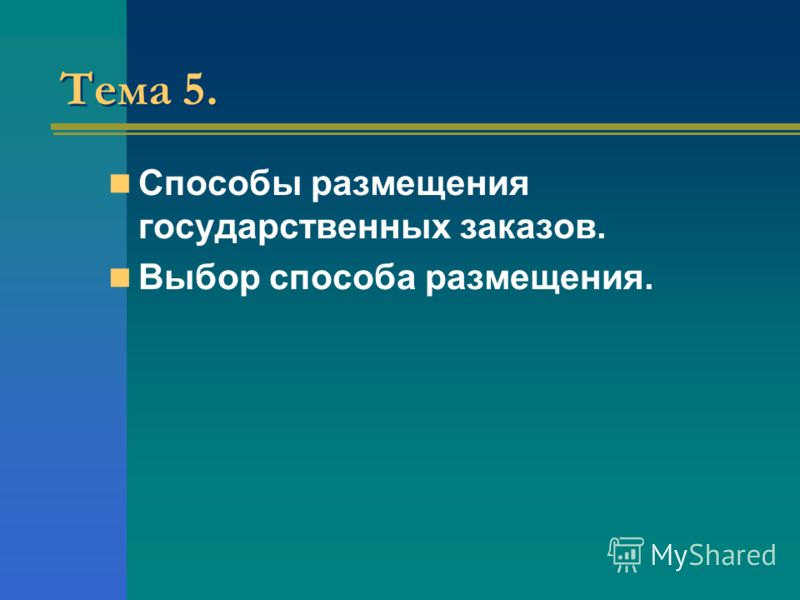 Тема 5.

Способы размещения государственных заказов.

Выбор способа размещения.

MyShared